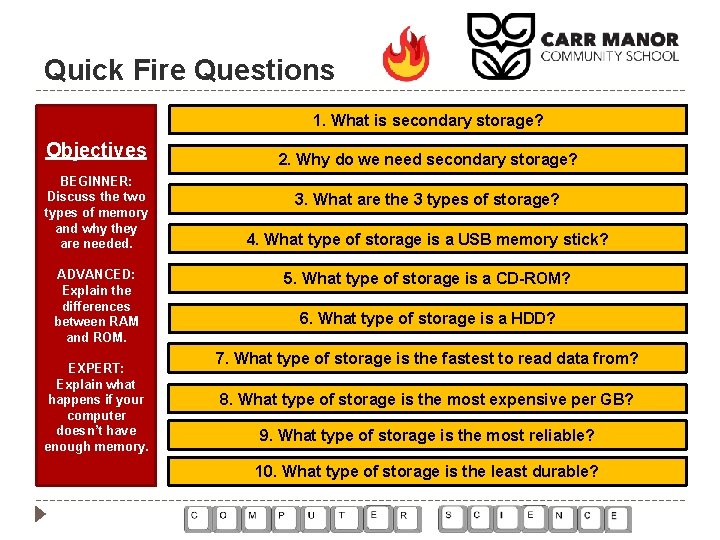 Quick Fire Questions

CARR MANOR
COMMUNITY SCHOOL

Objectives

BEGINNER: Discuss the two types of memory and why they are needed.

ADVANCED: Explain the differences between RAM and ROM.

EXPERT: Explain what happens if your computer doesn't have enough memory.

1. What is secondary storage?

2. Why do we need secondary storage?

3. What are the 3 types of storage?

4. What type of storage is a USB memory stick?

5. What type of storage is a CD-ROM?

6. What type of storage is a HDD?

7. What type of storage is the fastest to read data from?

8. What type of storage is the most expensive per GB?

9. What type of storage is the most reliable?

10. What type of storage is the least durable?

C O M P U T E R S C I E N C E